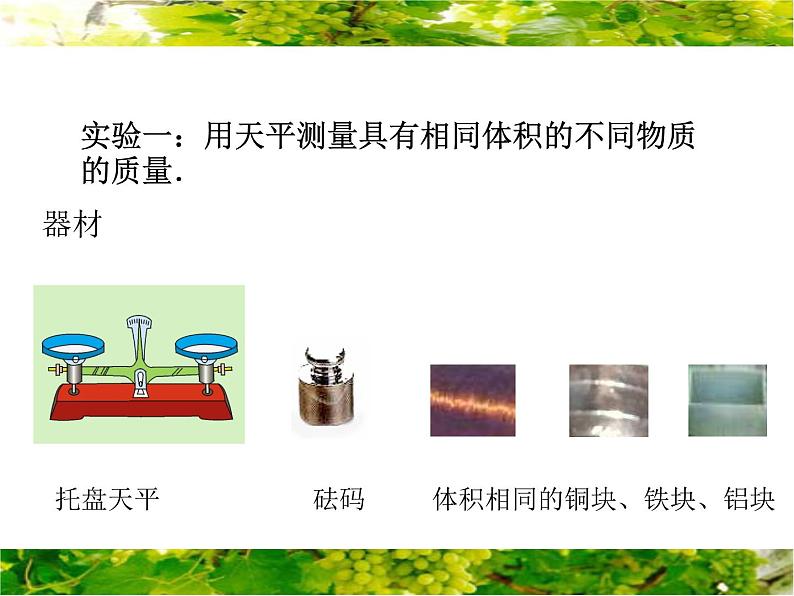 实验一：用天平测量具有相同体积的不同物质的质量.

器材

托盘天平

砝码

体积相同的铜块、铁块、铝块